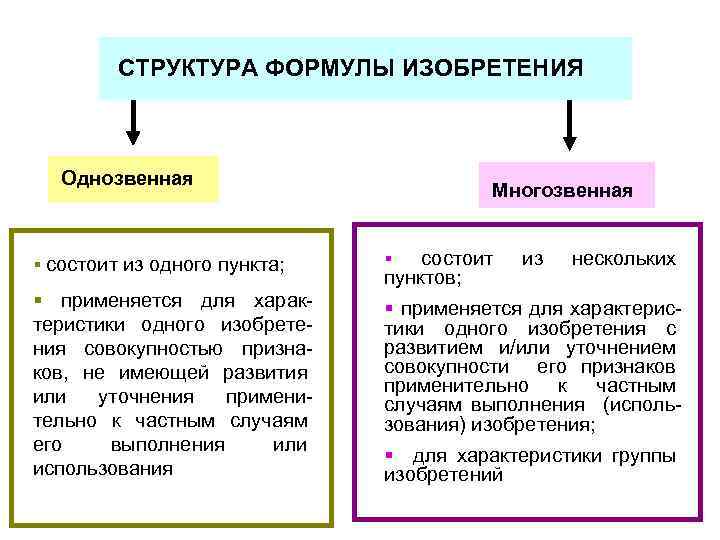 СТРУКТУРА ФОРМУЛЫ ИЗОБРЕТЕНИЯ

Однозвенная

▪ состоит из одного пункта;

▪ применяется для характеристики одного изобретения совокупностью признаков, не имеющей развития или уточнения применительно к частным случаям его выполнения или использования

Многозвенная

▪ состоит из нескольких пунктов;

▪ применяется для характеристики одного изобретения с развитием и/или уточнением совокупности его признаков применительно к частным случаям выполнения (использования) изобретения;

▪ для характеристики группы изобретений